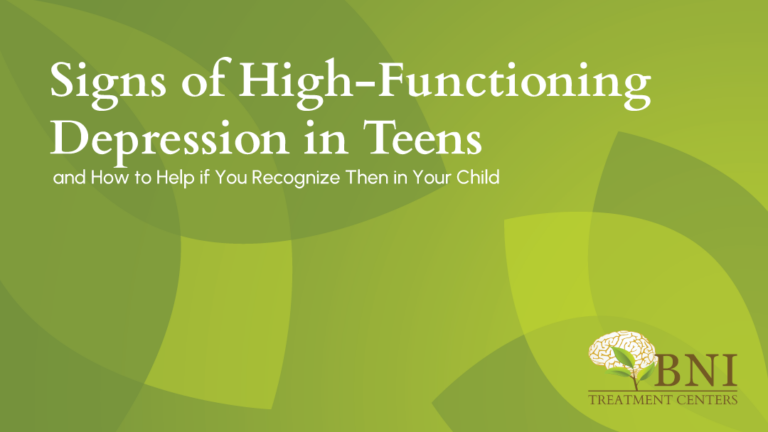 Signs of High-Functioning Depression in Teens

and How to Help if You Recognize Then in Your Child

BNI
TREATMENT CENTERS